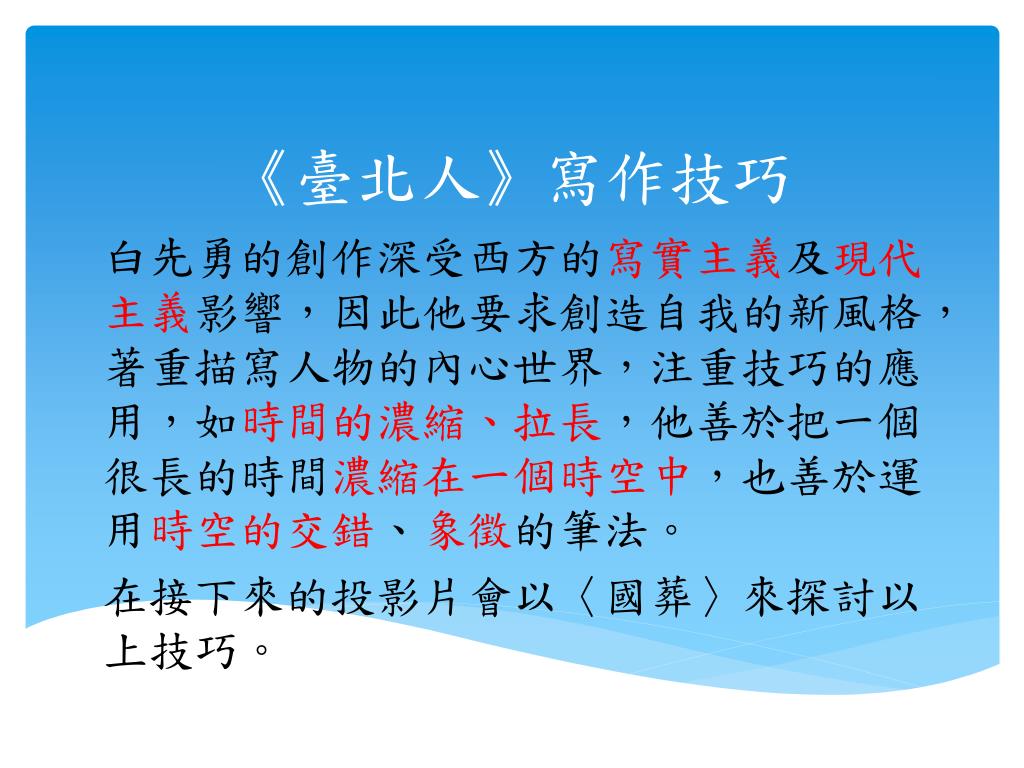 《臺北人》寫作技巧

白先勇的創作深受西方的寫實主義及現代主義影響，因此他要求創造自我的新風格，著重描寫人物的內心世界，注重技巧的應用，如時間的濃縮、拉長，他善於把一個很長的時間濃縮在一個時空中，也善於運用時空的交錯、象徵的筆法。

在接下來的投影片會以〈國葬〉來探討以上技巧。